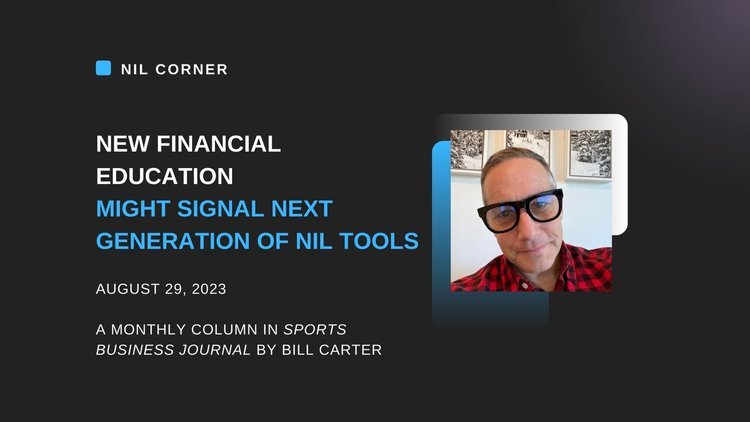 NIL CORNER

NEW FINANCIAL EDUCATION MIGHT SIGNAL NEXT GENERATION OF NIL TOOLS

AUGUST 29, 2023

A MONTHLY COLUMN IN SPORTS BUSINESS JOURNAL BY BILL CARTER